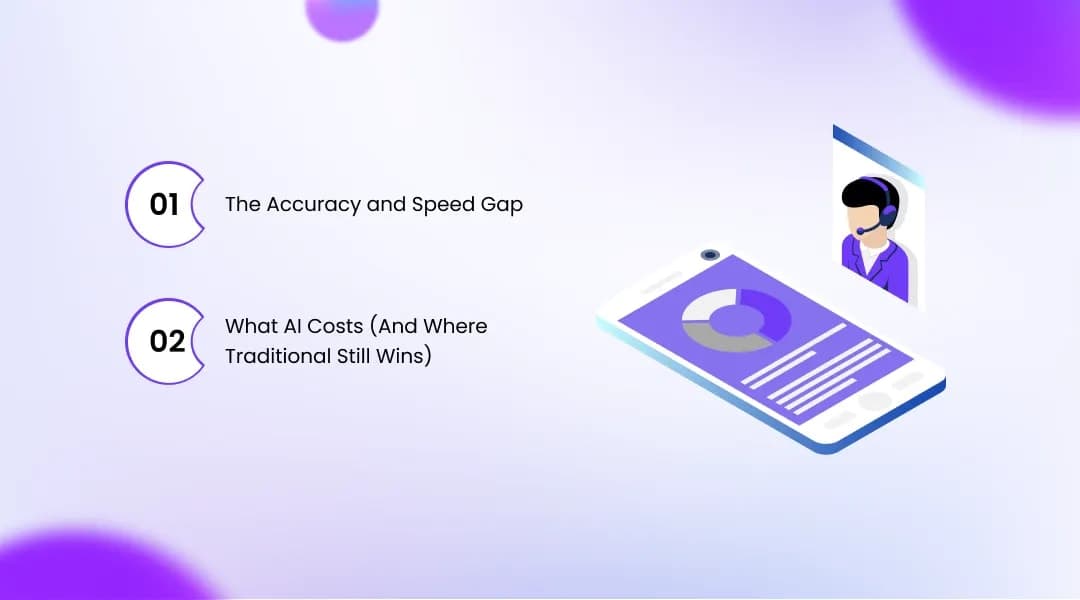 01 The Accuracy and Speed Gap

02 What AI Costs (And Where Traditional Still Wins)